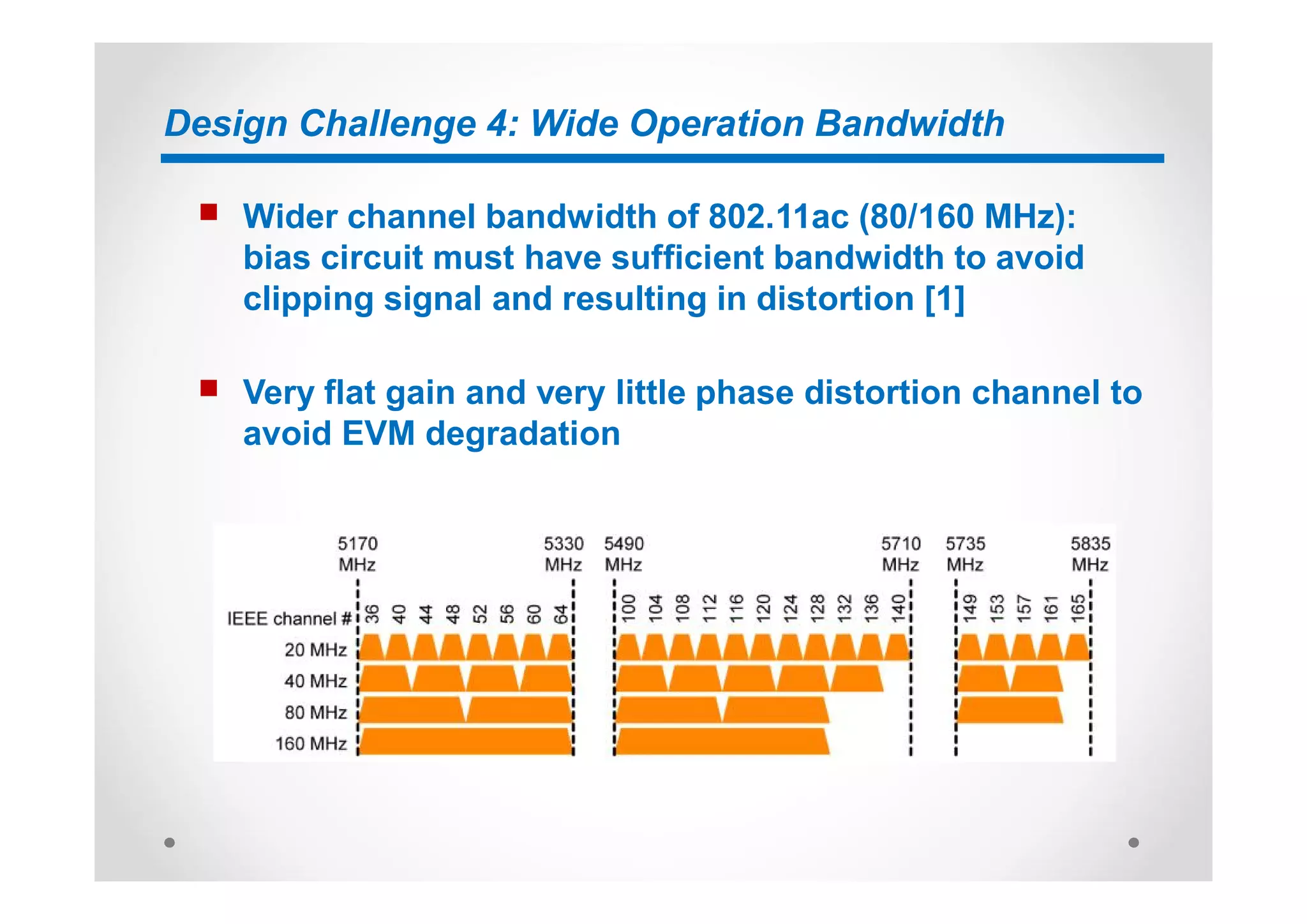 Design Challenge 4: Wide Operation Bandwidth

Wider channel bandwidth of 802.11ac (80/160 MHz): bias circuit must have sufficient bandwidth to avoid clipping signal and resulting in distortion [1]

Very flat gain and very little phase distortion channel to avoid EVM degradation

5170 MHz
5330 MHz
5490 MHz
5710 MHz
5735 MHz
5835 MHz

IEEE channel #
36 40 44 48 52 56 60 64
100 104 108 112 116 120 124 128 132 136 140
149 153 157 161 165

20 MHz
40 MHz
80 MHz
160 MHz